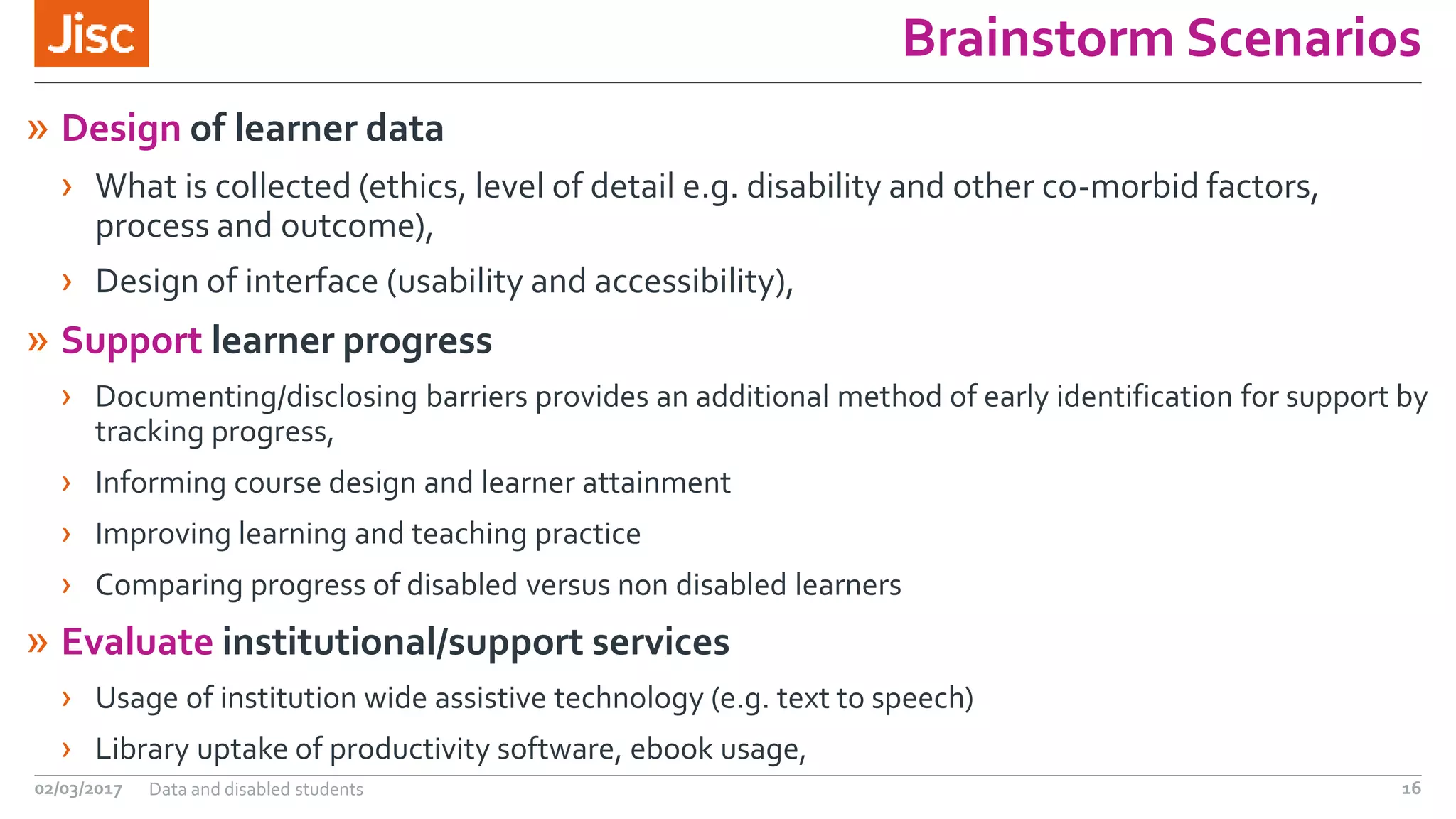 Jisc

Brainstorm Scenarios

» Design of learner data

› What is collected (ethics, level of detail e.g. disability and other co-morbid factors, process and outcome),

› Design of interface (usability and accessibility),

» Support learner progress

› Documenting/disclosing barriers provides an additional method of early identification for support by tracking progress,

› Informing course design and learner attainment

› Improving learning and teaching practice

› Comparing progress of disabled versus non disabled learners

» Evaluate institutional/support services

› Usage of institution wide assistive technology (e.g. text to speech)

› Library uptake of productivity software, ebook usage,

02/03/2017 Data and disabled students 16